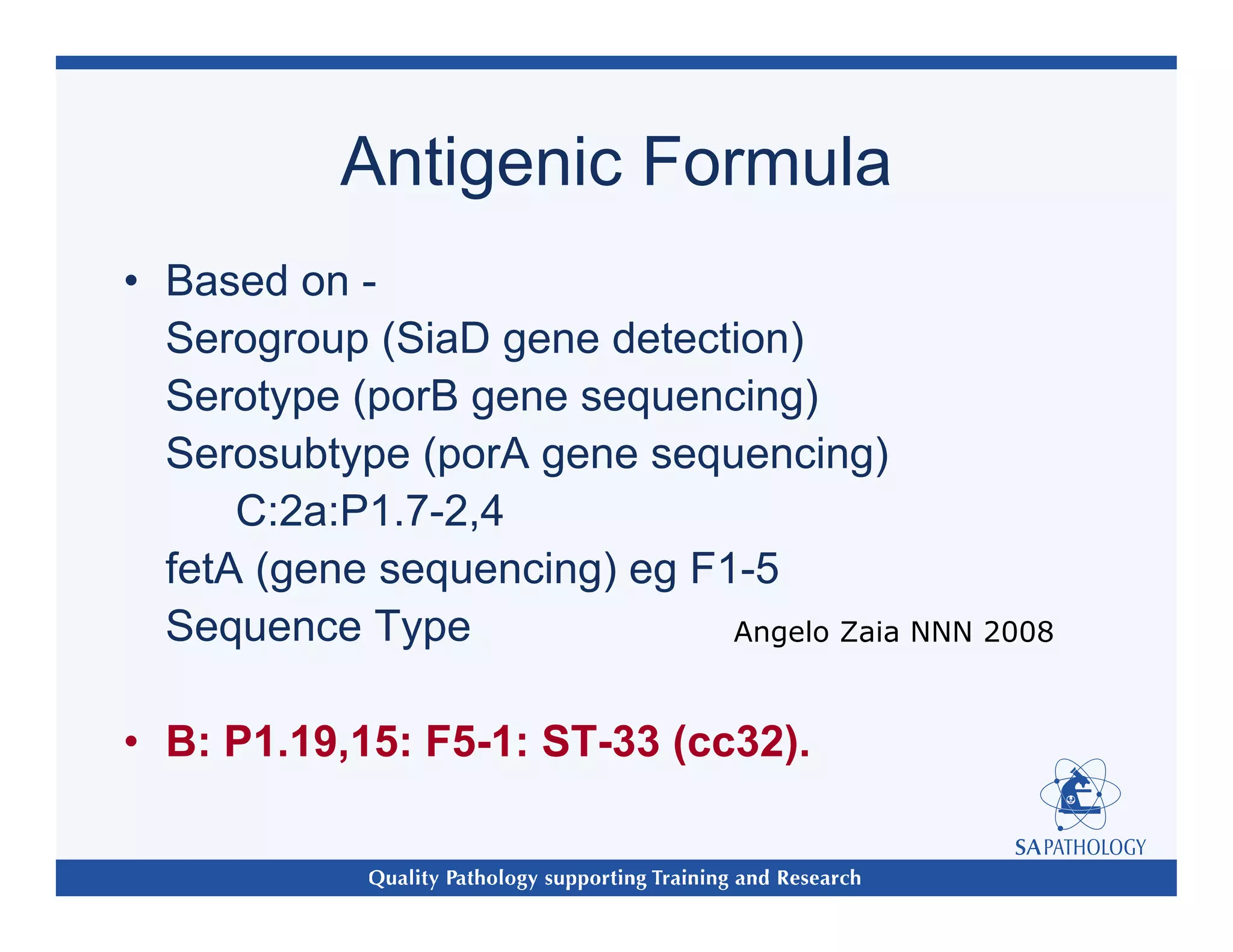 Antigenic Formula

• Based on -
Serogroup (SiaD gene detection)
Serotype (porB gene sequencing)
Serosubtype (porA gene sequencing)
C:2a:P1.7-2,4
fetA (gene sequencing) eg F1-5
Sequence Type

Angelo Zaia NNN 2008

• B: P1.19,15: F5-1: ST-33 (cc32).

SA PATHOLOGY

Quality Pathology supporting Training and Research